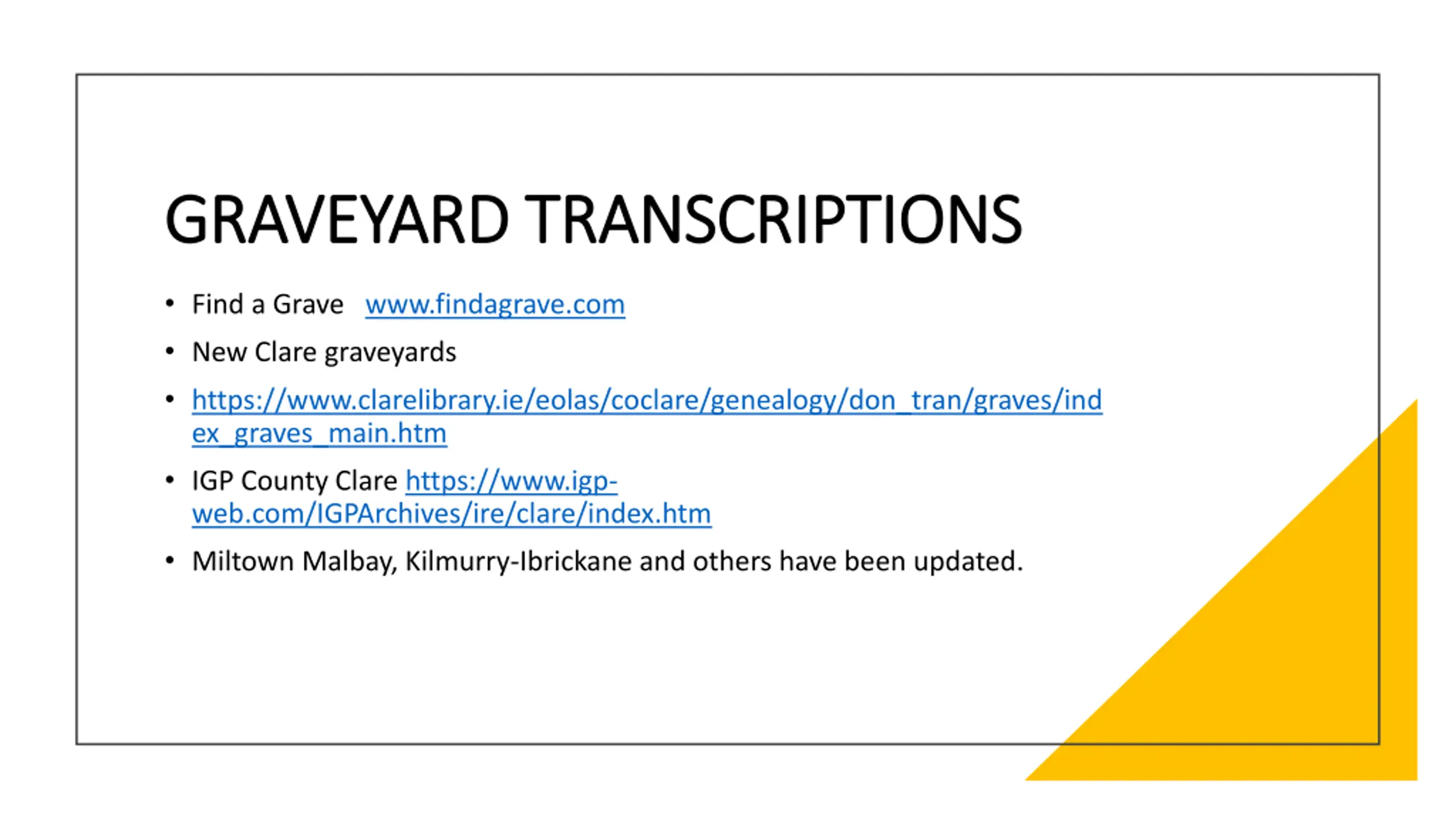 GRAVEYARD TRANSCRIPTIONS

• Find a Grave www.findagrave.com

• New Clare graveyards

• https://www.clarelibrary.ie/eolas/coclare/genealogy/don_tran/graves/index_graves_main.htm

• IGP County Clare https://www.igp-web.com/IGPArchives/ire/clare/index.htm

• Miltown Malbay, Kilmurry-Ibrickane and others have been updated.